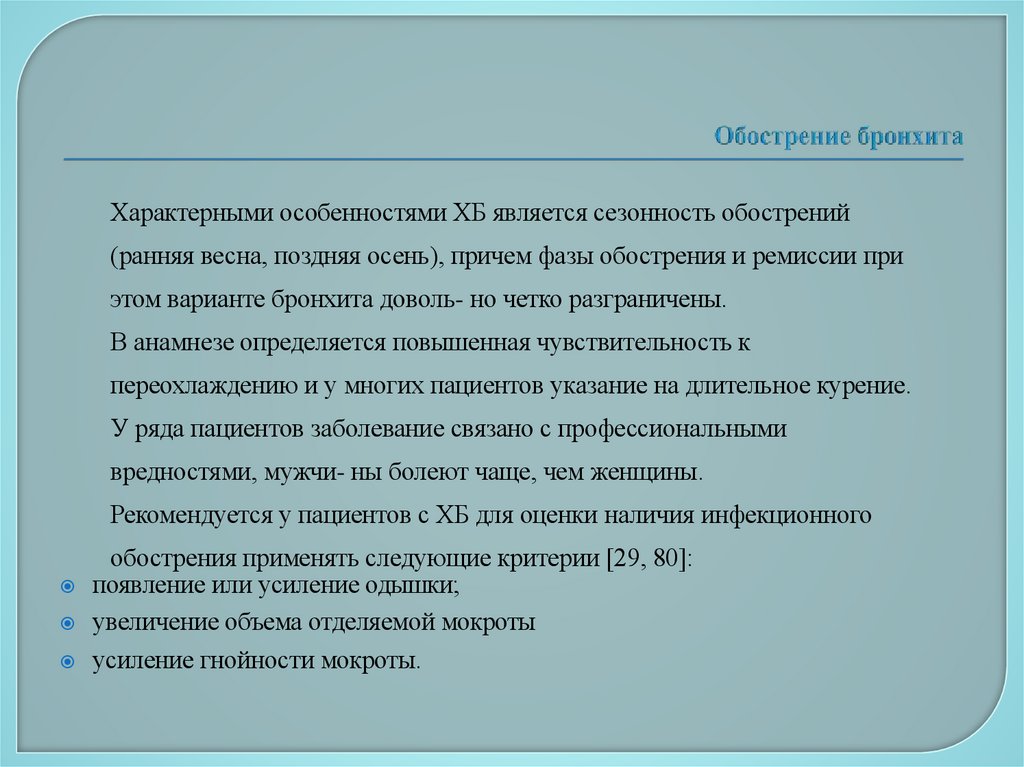 Обострение бронхита

Характерными особенностями ХБ является сезонность обострений (ранняя весна, поздняя осень), причем фазы обострения и ремиссии при этом варианте бронхита доволь- но четко разграничены.
В анамнезе определяется повышенная чувствительность к переохлаждению и у многих пациентов указание на длительное курение.
У ряда пациентов заболевание связано с профессиональными вредностями, мужчи- ны болеют чаще, чем женщины.
Рекомендуется у пациентов с ХБ для оценки наличия инфекционного обострения применять следующие критерии [29, 80]:

появление или усиление одышки;
увеличение объема отделяемой мокроты
усиление гнойности мокроты.